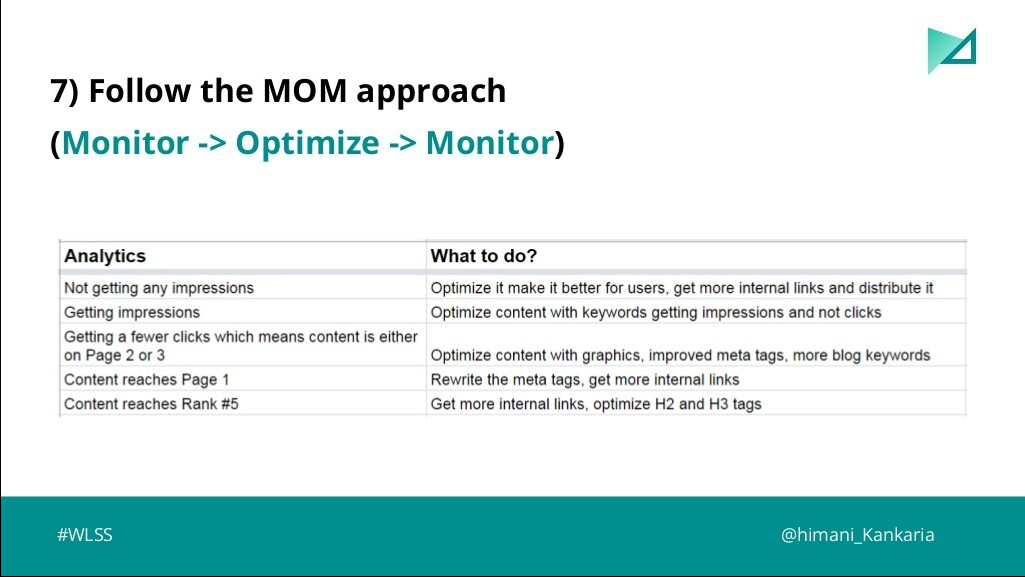 7) Follow the MOM approach

(Monitor -> Optimize -> Monitor)

| Analytics | What to do? |
|---|---|
| Not getting any impressions | Optimize it make it better for users, get more internal links and distribute it |
| Getting impressions | Optimize content with keywords getting impressions and not clicks |
| Getting a fewer clicks which means content is either on Page 2 or 3 | Optimize content with graphics, improved meta tags, more blog keywords |
| Content reaches Page 1 | Rewrite the meta tags, get more internal links |
| Content reaches Rank #5 | Get more internal links, optimize H2 and H3 tags |

#WLSS

@himani_Kankaria